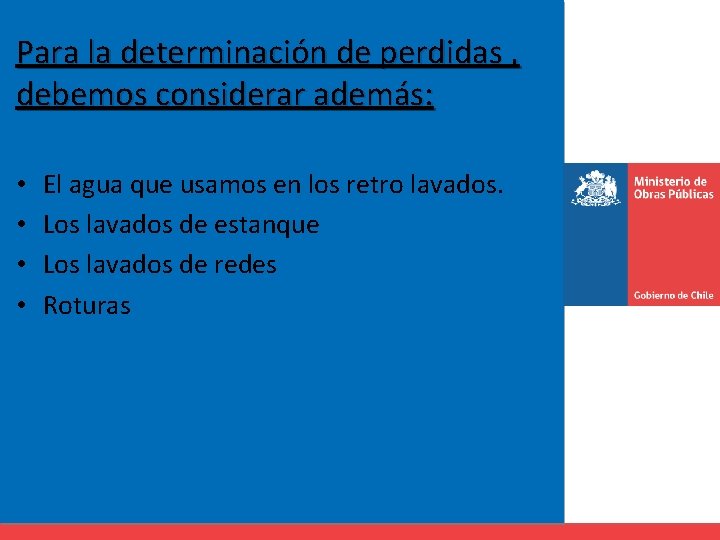 Para la determinación de perdidas , debemos considerar además:

• El agua que usamos en los retro lavados.
• Los lavados de estanque
• Los lavados de redes
• Roturas

Ministerio de Obras Públicas

Gobierno de Chile